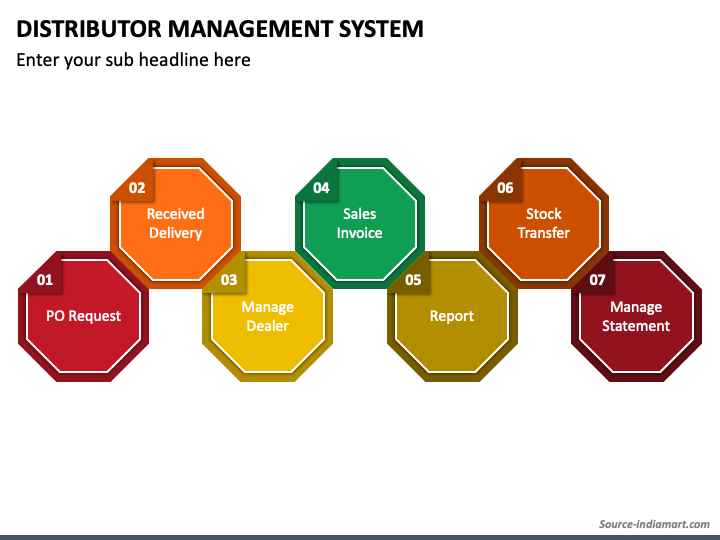 DISTRIBUTOR MANAGEMENT SYSTEM

Enter your sub headline here

01
PO Request

02
Received Delivery

03
Manage Dealer

04
Sales Invoice

05
Report

06
Stock Transfer

07
Manage Statement

Source-indiamart.com